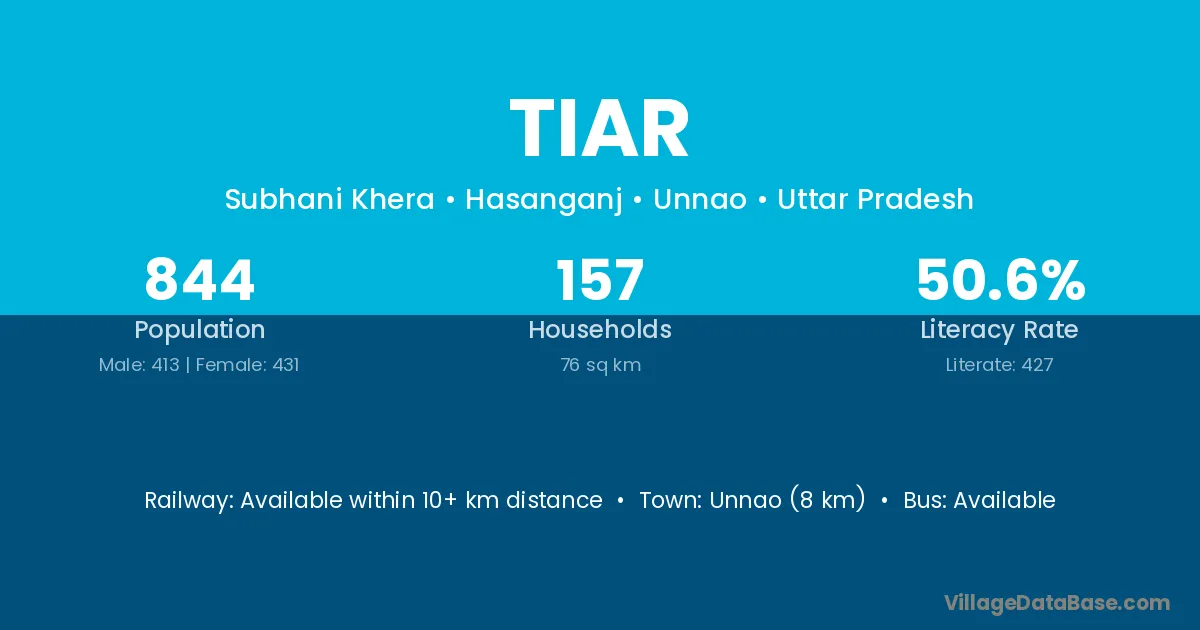 TIAR

Subhani Khera • Hasanganj • Unnao • Uttar Pradesh

844
Population
Male: 413 | Female: 431

157
Households
76 sq km

50.6%
Literacy Rate
Literate: 427

Railway: Available within 10+ km distance • Town: Unnao (8 km) • Bus: Available

VillageDataBase.com